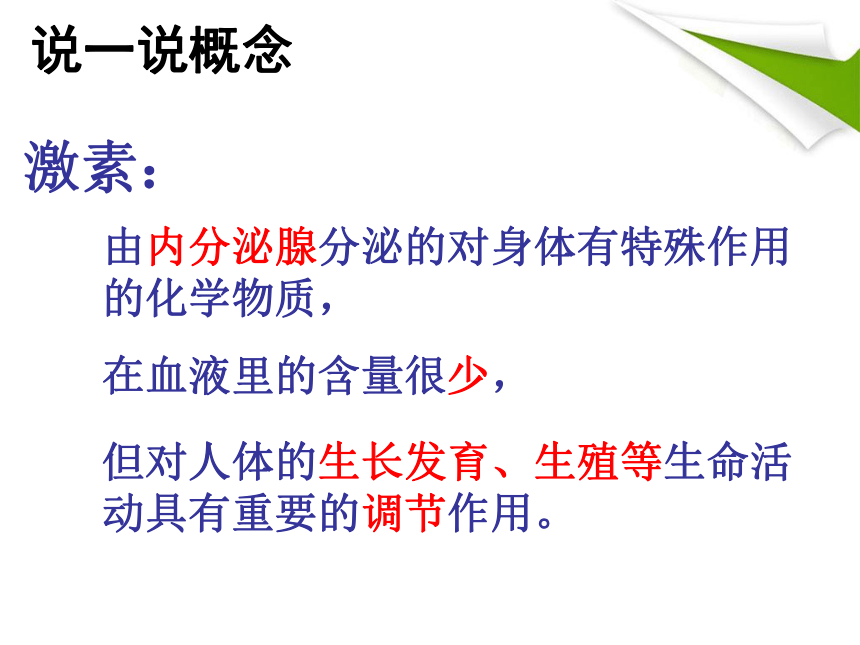 说一说概念

激素：

由内分泌腺分泌的对身体有特殊作用的化学物质，

在血液里的含量很少，

但对人体的生长发育、生殖等生命活动具有重要的调节作用。